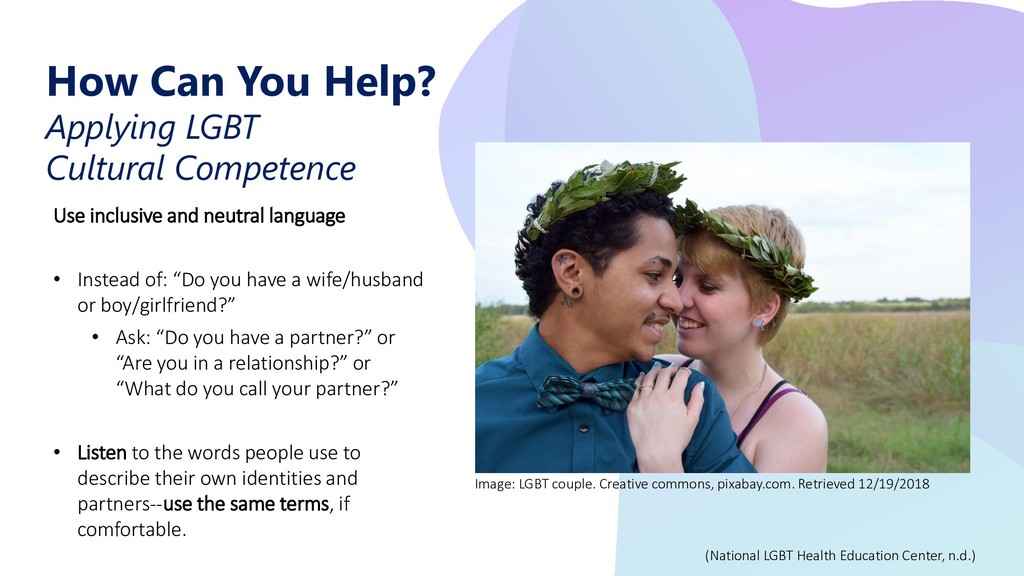 How Can You Help?
Applying LGBT Cultural Competence

Use inclusive and neutral language

• Instead of: “Do you have a wife/husband or boy/girlfriend?”
  • Ask: “Do you have a partner?” or “Are you in a relationship?” or “What do you call your partner?”

• Listen to the words people use to describe their own identities and partners--use the same terms, if comfortable.

Image: LGBT couple. Creative commons, pixabay.com. Retrieved 12/19/2018

(National LGBT Health Education Center, n.d.)